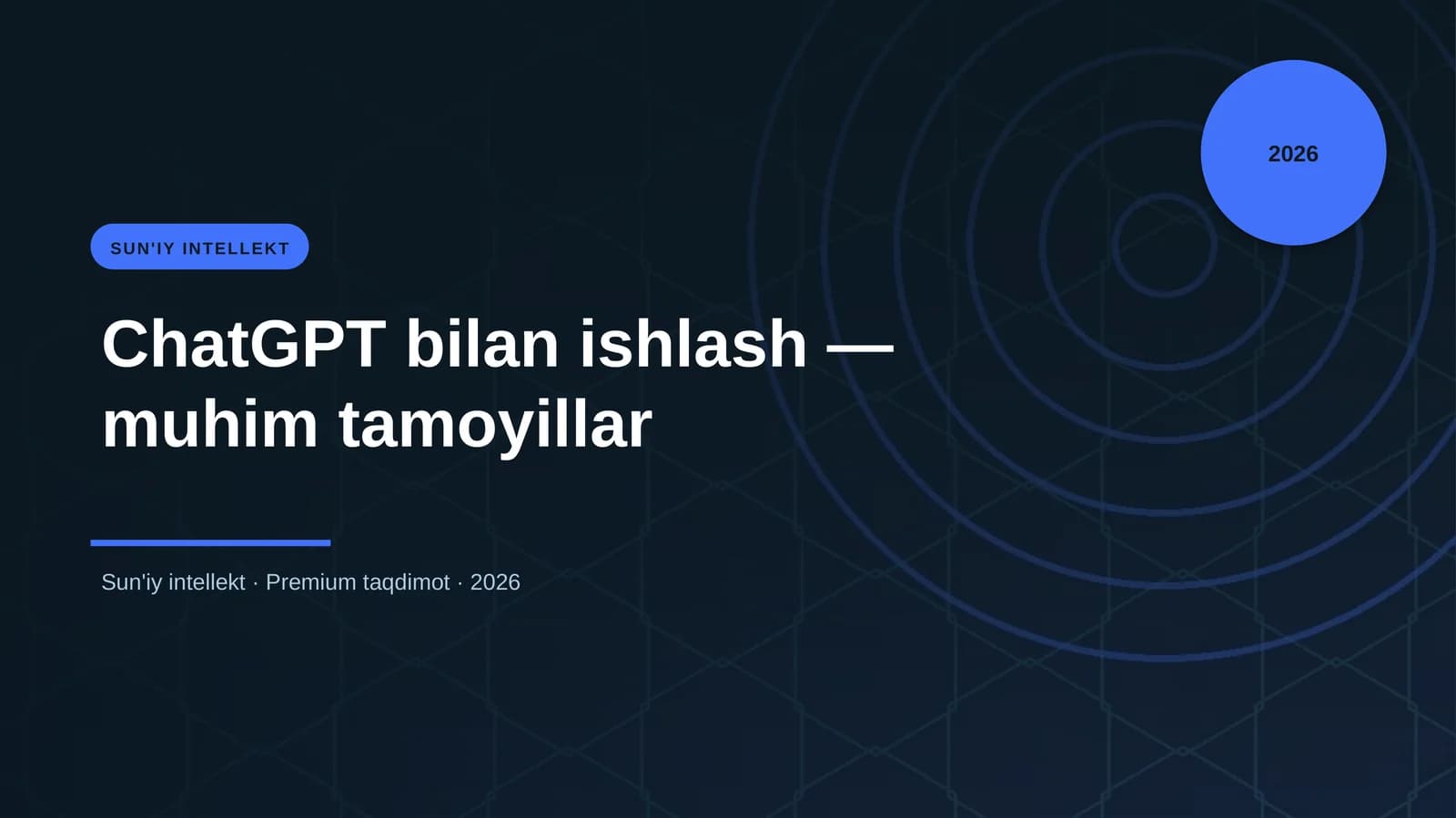 2026

SUN'IY INTELLEKT

ChatGPT bilan ishlash — muhim tamoyillar

Sun'iy intellekt · Premium taqdimot · 2026